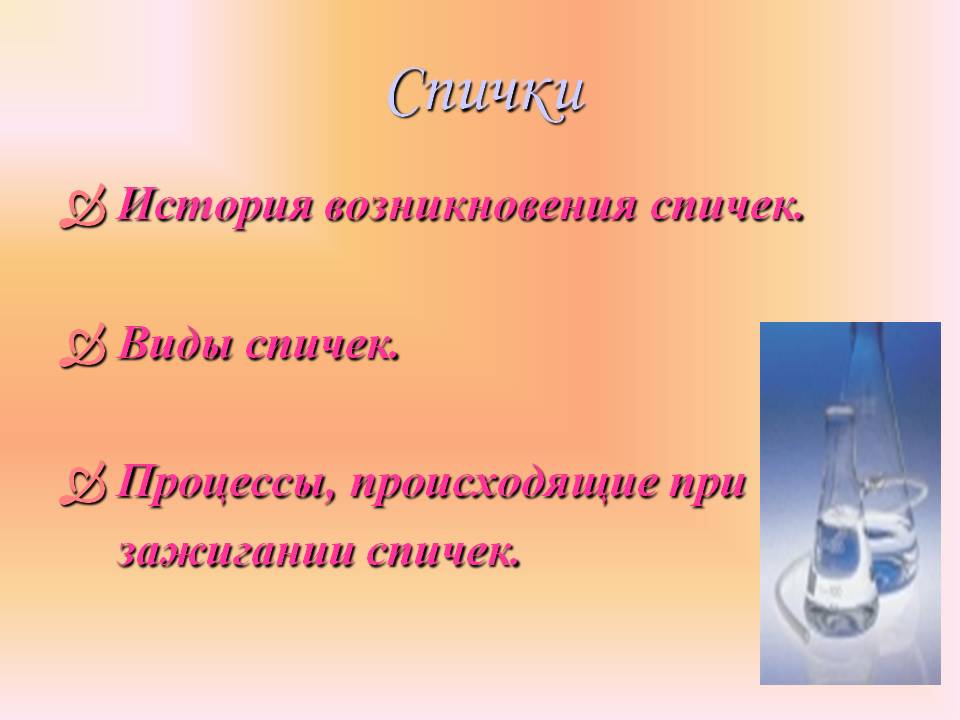 Спички

История возникновения спичек.

Виды спичек.

Процессы, происходящие при зажигании спичек.